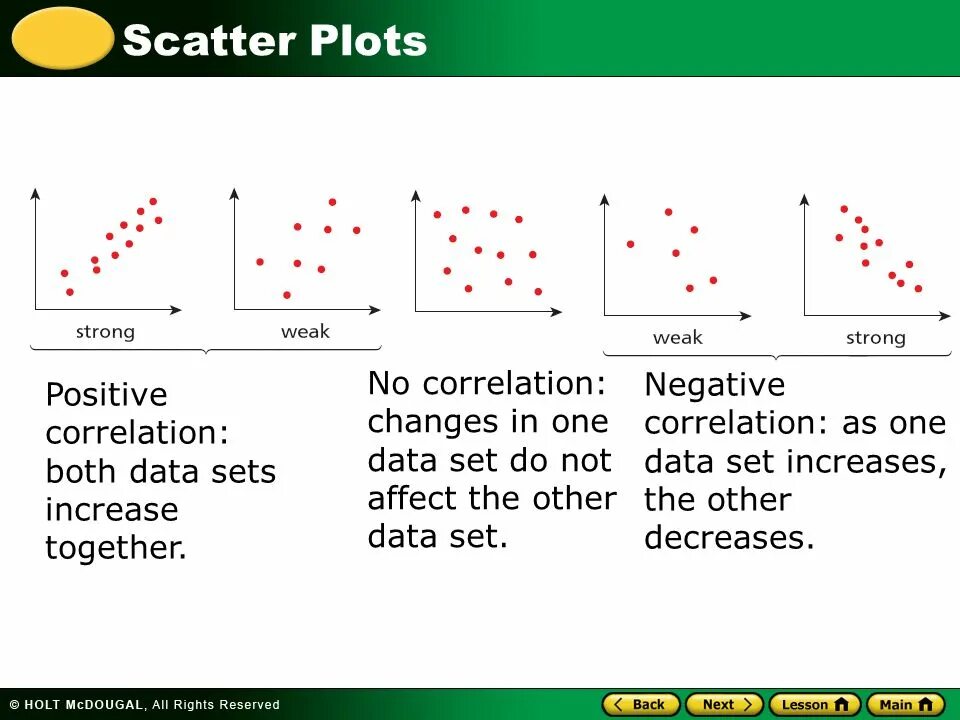 Scatter Plots

strong

weak

weak

strong

Positive correlation: both data sets increase together.

No correlation: changes in one data set do not affect the other data set.

Negative correlation: as one data set increases, the other decreases.

© HOLT McDOUGAL, All Rights Reserved

Back

Next

Lesson

Main